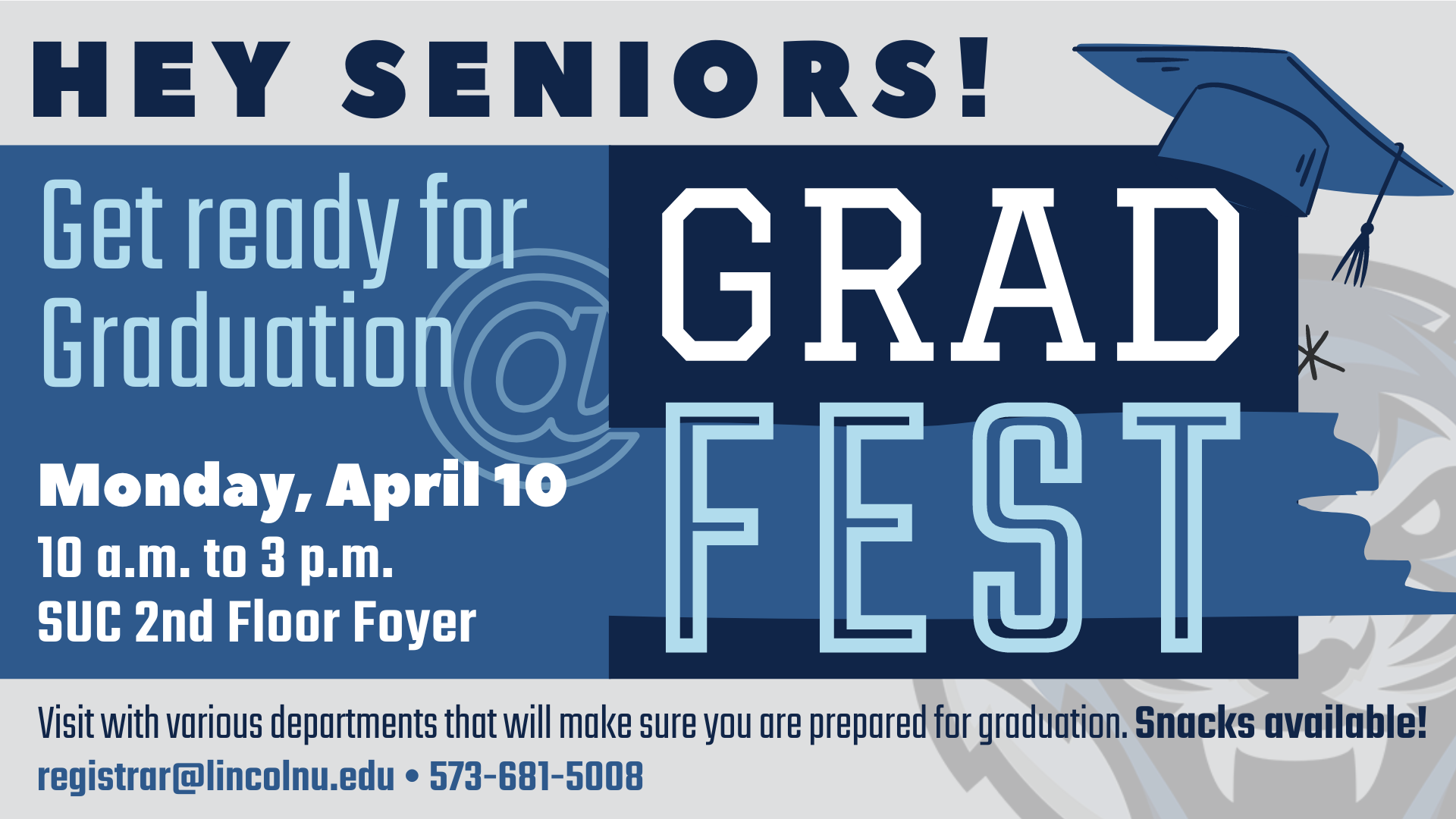 HEY SENIORS!

Get ready for Graduation @

GRAD FEST

Monday, April 10
10 a.m. to 3 p.m.
SUC 2nd Floor Foyer

Visit with various departments that will make sure you are prepared for graduation. Snacks available!

registrar@lincolnu.edu • 573-681-5008